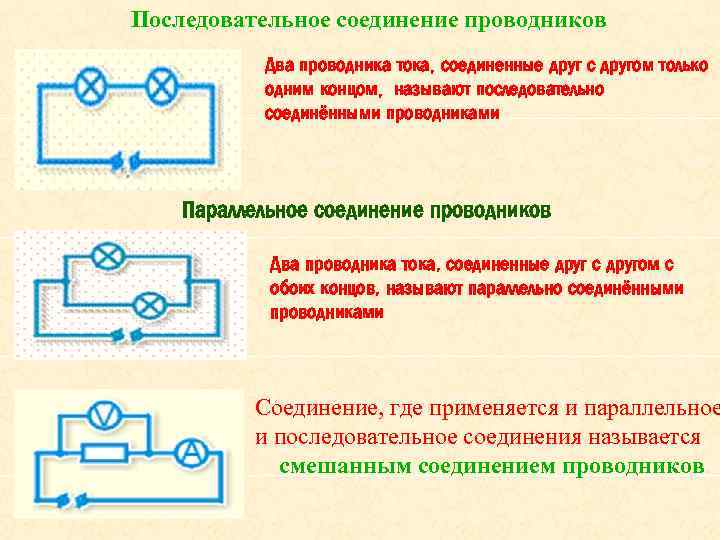 Последовательное соединение проводников

Два проводника тока, соединенные друг с другом только одним концом, называют последовательно соединёнными проводниками

Параллельное соединение проводников

Два проводника тока, соединенные друг с другом с обоих концов, называют параллельно соединёнными проводниками

V

A

Соединение, где применяется и параллельное и последовательное соединения называется смешанным соединением проводников